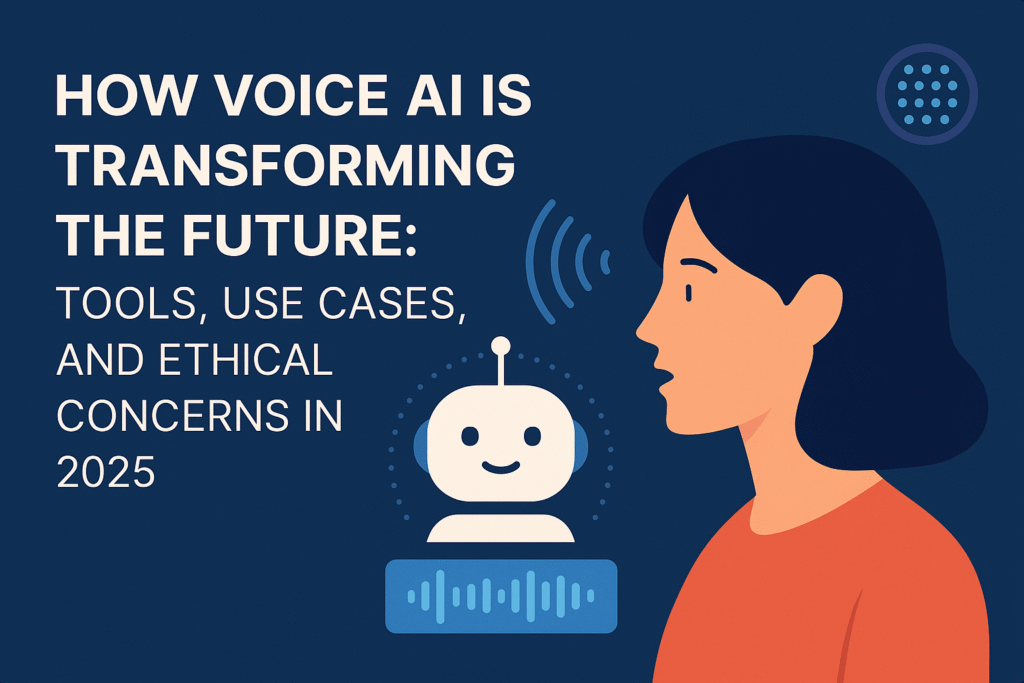 HOW VOICE AI IS TRANSFORMING THE FUTURE:

TOOLS, USE CASES, AND ETHICAL CONCERNS IN 2025